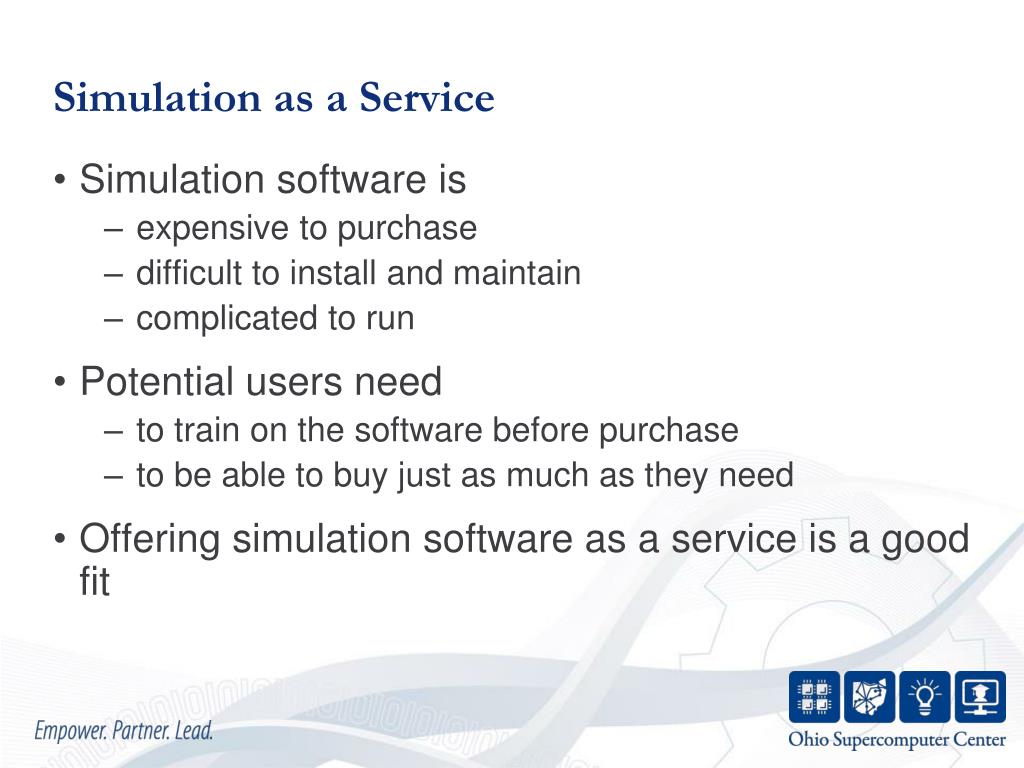 Simulation as a Service

• Simulation software is
– expensive to purchase
– difficult to install and maintain
– complicated to run

• Potential users need
– to train on the software before purchase
– to be able to buy just as much as they need

• Offering simulation software as a service is a good fit

Empower. Partner. Lead.

Ohio Supercomputer Center